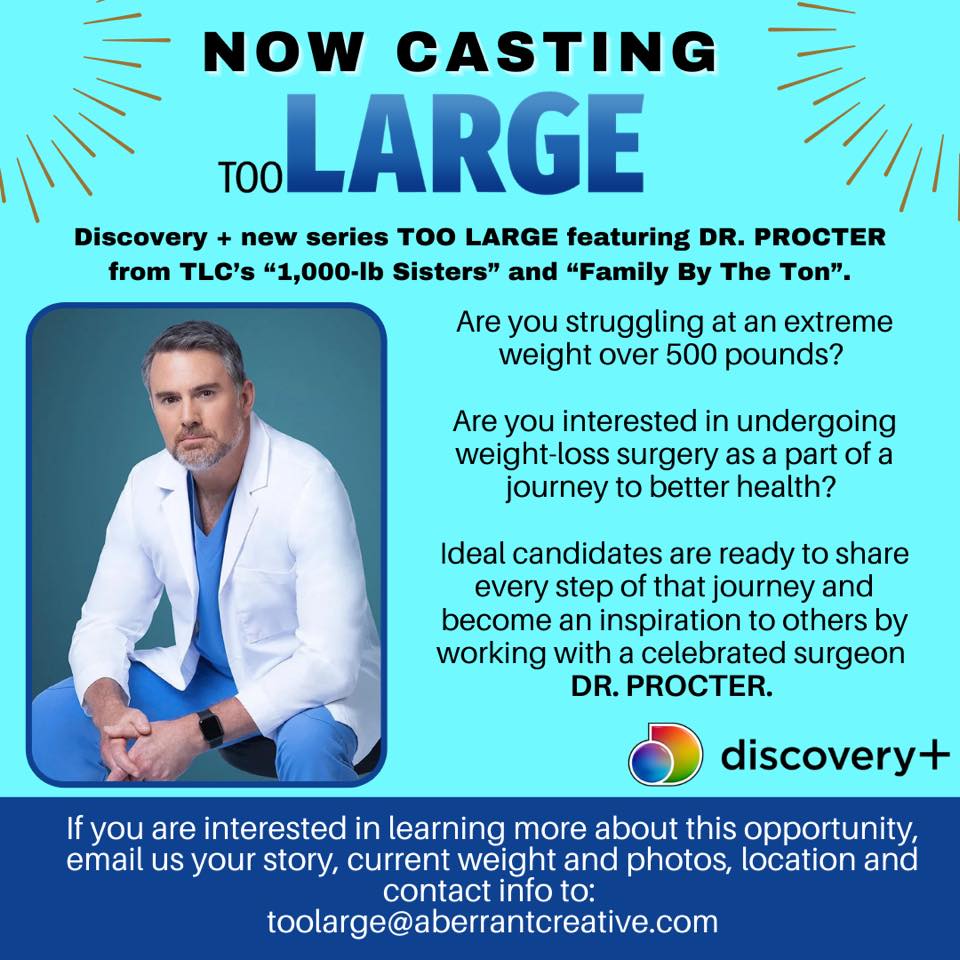 NOW CASTING

TOO LARGE

Discovery + new series TOO LARGE featuring DR. PROCTER from TLC's "1,000-lb Sisters" and "Family By The Ton".

Are you struggling at an extreme weight over 500 pounds?

Are you interested in undergoing weight-loss surgery as a part of a journey to better health?

Ideal candidates are ready to share every step of that journey and become an inspiration to others by working with a celebrated surgeon DR. PROCTER.

discovery+

If you are interested in learning more about this opportunity, email us your story, current weight and photos, location and contact info to: toolarge@aberrantcreative.com